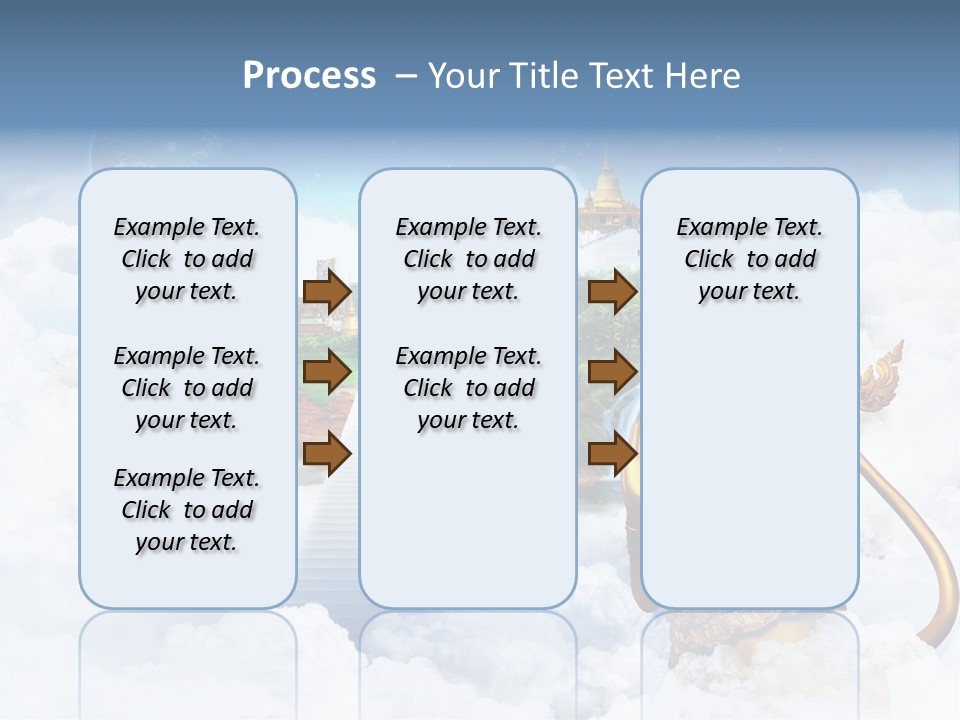 Process – Your Title Text Here

Example Text. Click to add your text.

Example Text. Click to add your text.

Example Text. Click to add your text.

Example Text. Click to add your text.

Example Text. Click to add your text.

Example Text. Click to add your text.